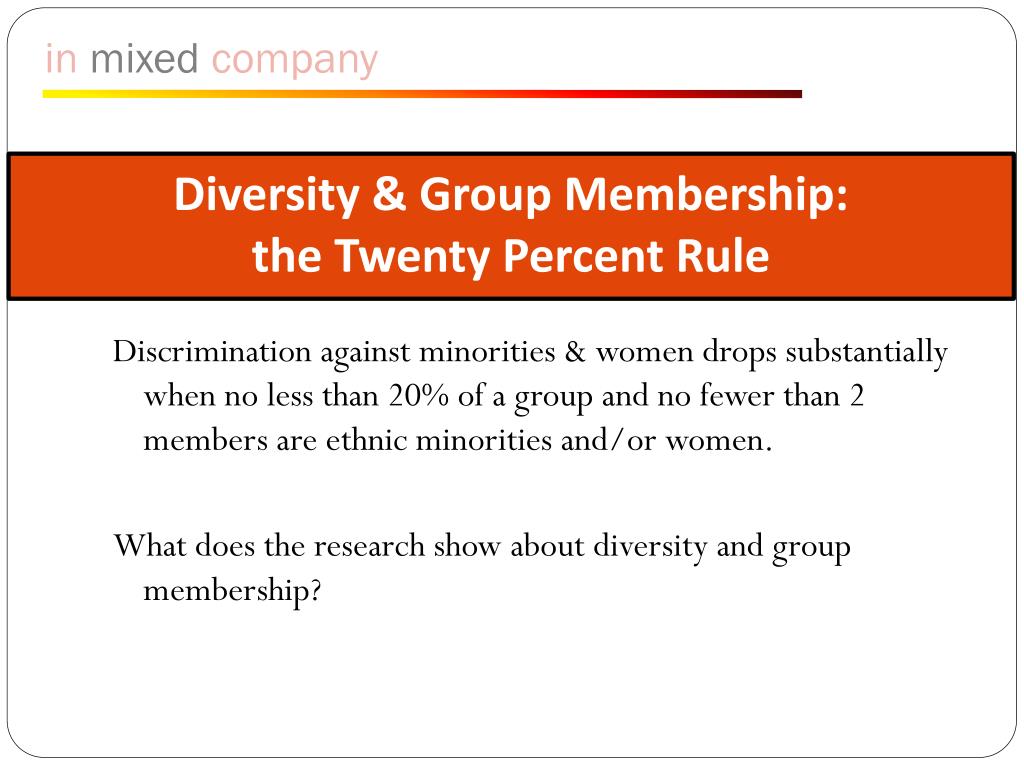 in mixed company

Diversity & Group Membership:
the Twenty Percent Rule

Discrimination against minorities & women drops substantially when no less than 20% of a group and no fewer than 2 members are ethnic minorities and/or women.

What does the research show about diversity and group membership?